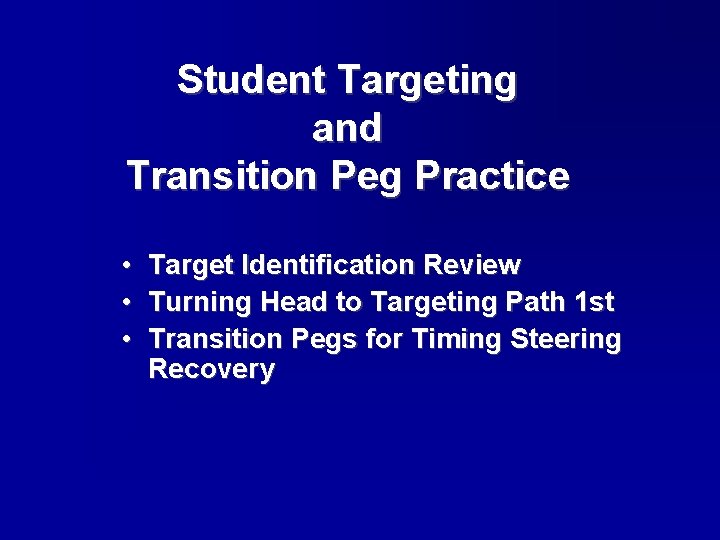 Student Targeting
and
Transition Peg Practice

• Target Identification Review
• Turning Head to Targeting Path 1st
• Transition Pegs for Timing Steering Recovery